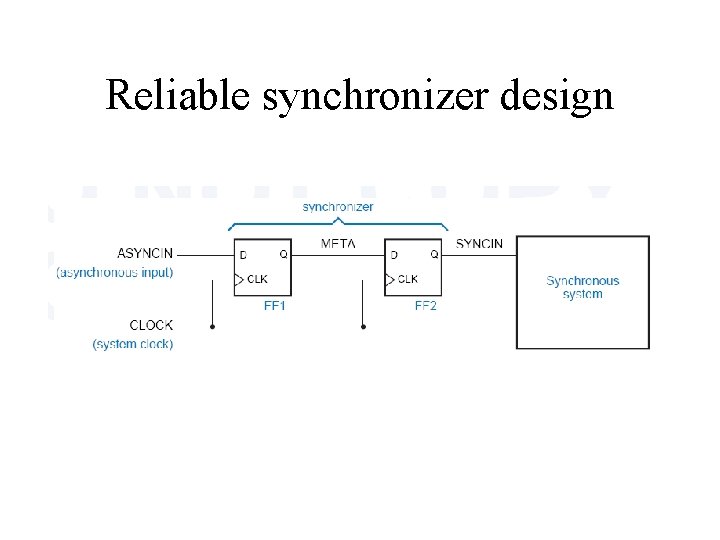 Reliable synchronizer design

synchronizer

ASYNCIN
(asynchronous input)

D Q
CLK
FF1

META

D Q
CLK
FF2

SYNCIN

Synchronous system

CLOCK
(system clock)